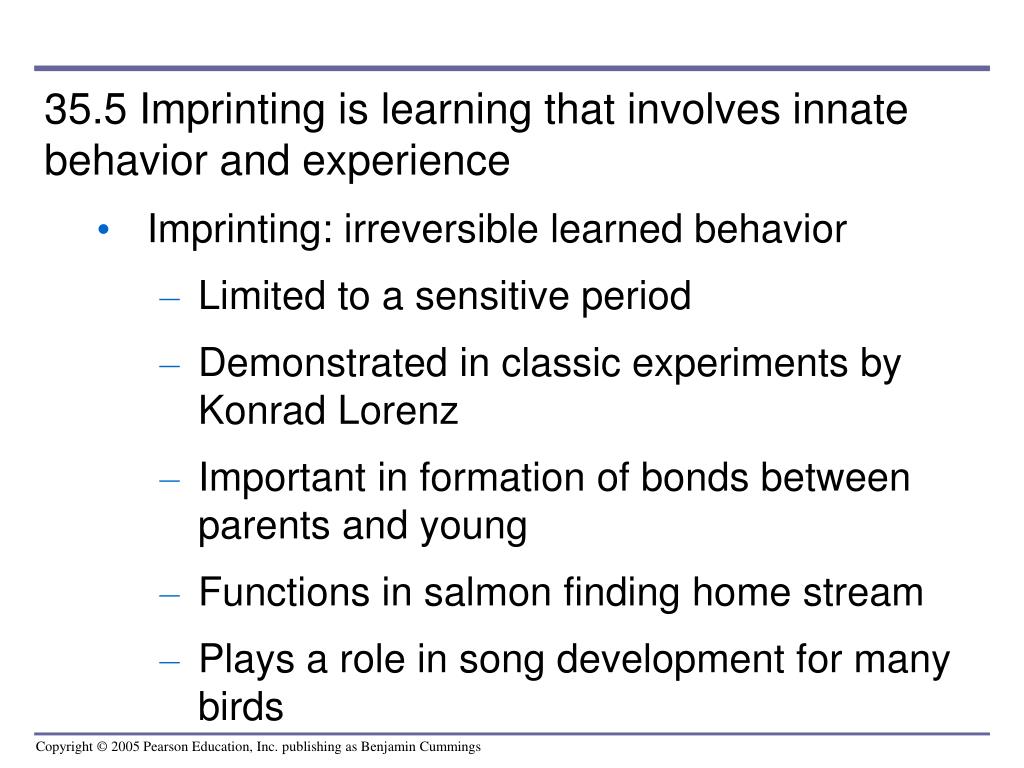 35.5 Imprinting is learning that involves innate behavior and experience

• Imprinting: irreversible learned behavior
  – Limited to a sensitive period
  – Demonstrated in classic experiments by Konrad Lorenz
  – Important in formation of bonds between parents and young
  – Functions in salmon finding home stream
  – Plays a role in song development for many birds

Copyright © 2005 Pearson Education, Inc. publishing as Benjamin Cummings